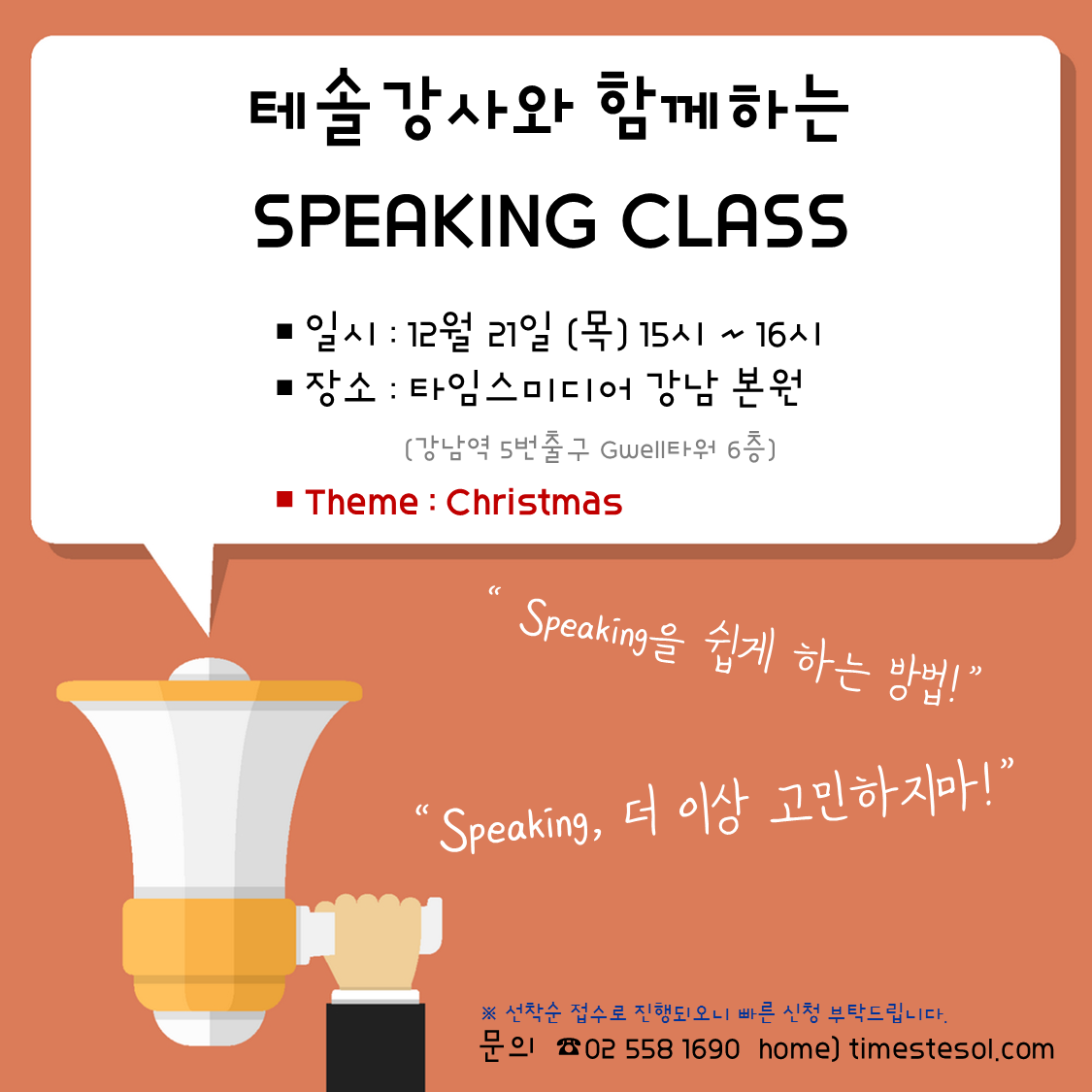 테솔강사와 함께하는
SPEAKING CLASS

■ 일시 : 12월 21일 (목) 15시 ~ 16시
■ 장소 : 타임스미디어 강남 본원
(강남역 5번출구 Gwell타워 6층)
■ Theme : Christmas

" Speaking을 쉽게 하는 방법! "

" Speaking, 더 이상 고민하지마! "

※ 선착순 접수로 진행되오니 빠른 신청 부탁드립니다.
문의 ☎02 558 1690 home) timestesol.com